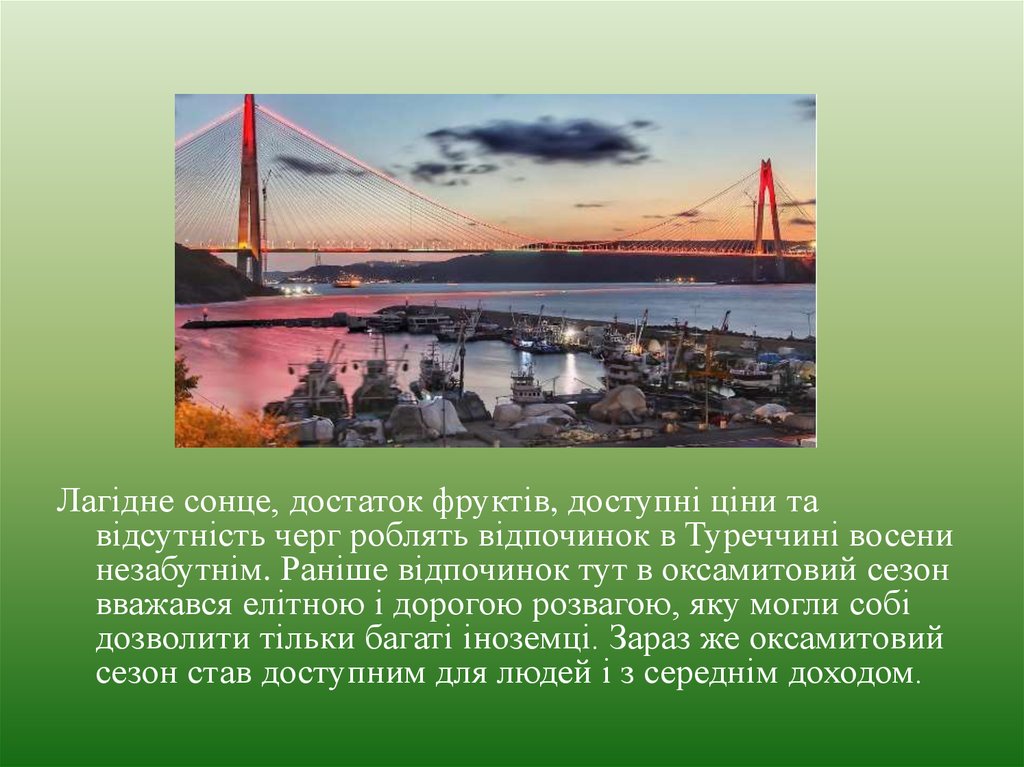 Лагідне сонце, достаток фруктів, доступні ціни та відсутність черг роблять відпочинок в Туреччині восени незабутнім. Раніше відпочинок тут в оксамитовий сезон вважався елітною і дорогою розвагою, яку могли собі дозволити тільки багаті іноземці. Зараз же оксамитовий сезон став доступним для людей і з середнім доходом.